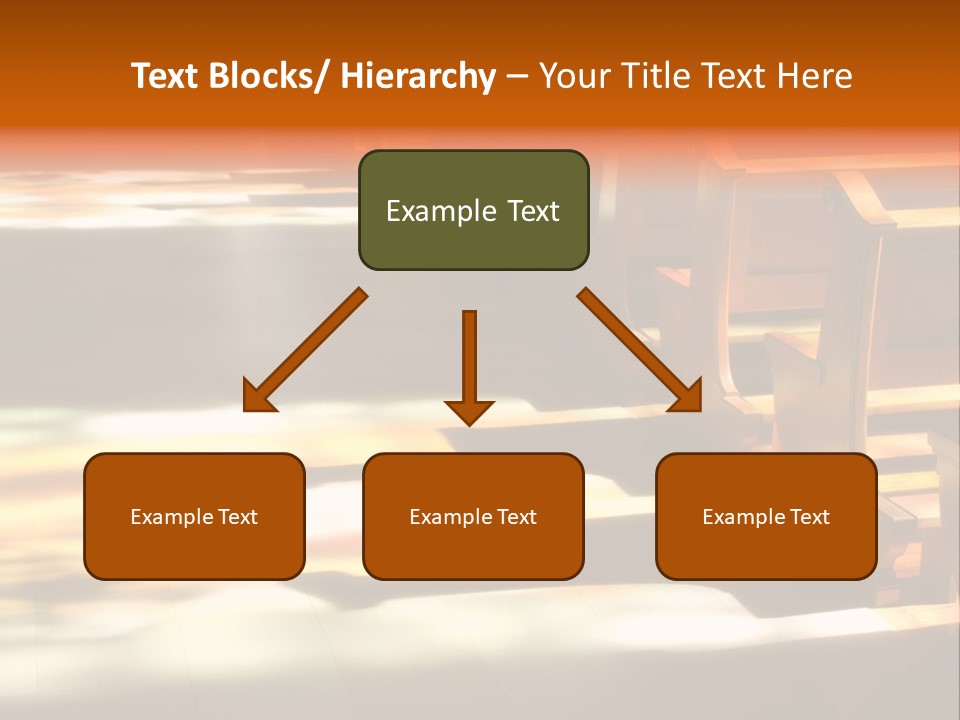 Text Blocks/ Hierarchy – Your Title Text Here

Example Text

Example Text

Example Text

Example Text